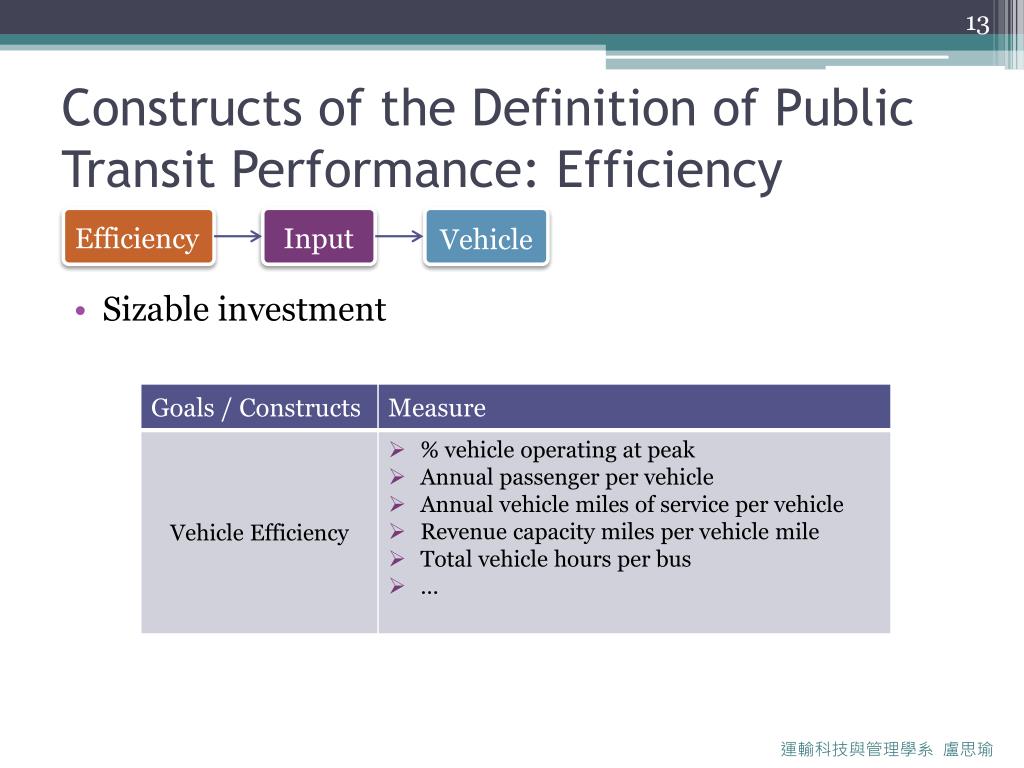 13

Constructs of the Definition of Public Transit Performance: Efficiency

Efficiency → Input → Vehicle

• Sizable investment

| Goals / Constructs | Measure |
|---|---|
| Vehicle Efficiency | ➢ % vehicle operating at peak<br>➢ Annual passenger per vehicle<br>➢ Annual vehicle miles of service per vehicle<br>➢ Revenue capacity miles per vehicle mile<br>➢ Total vehicle hours per bus<br>➢ … |

運輸科技與管理學系 盧思瑜